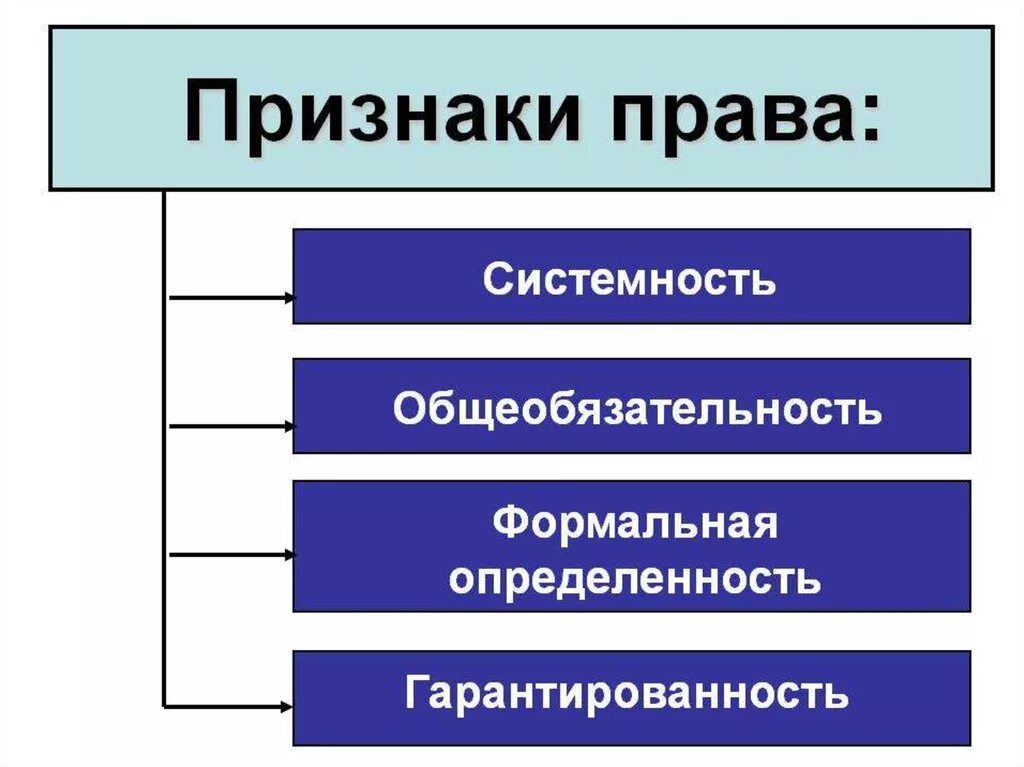 Признаки права:

Системность

Общеобязательность

Формальная определенность

Гарантированность